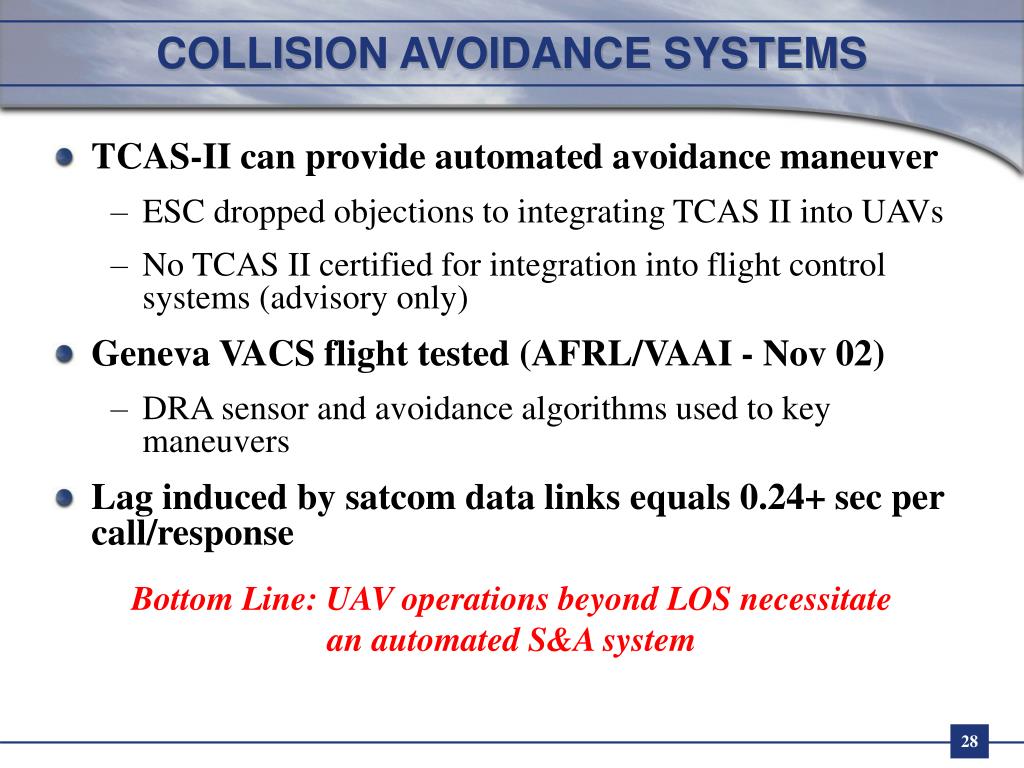 COLLISION AVOIDANCE SYSTEMS

TCAS-II can provide automated avoidance maneuver

– ESC dropped objections to integrating TCAS II into UAVs

– No TCAS II certified for integration into flight control systems (advisory only)

Geneva VACS flight tested (AFRL/VAAI - Nov 02)

– DRA sensor and avoidance algorithms used to key maneuvers

Lag induced by satcom data links equals 0.24+ sec per call/response

Bottom Line: UAV operations beyond LOS necessitate an automated S&A system

28